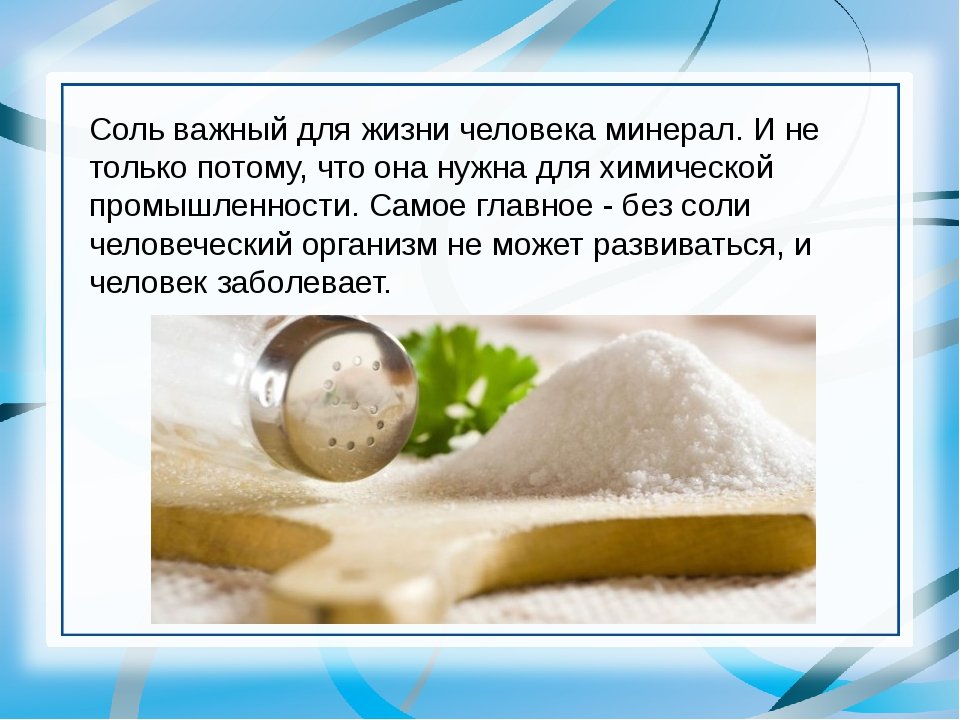 Соль важный для жизни человека минерал. И не только потому, что она нужна для химической промышленности. Самое главное - без соли человеческий организм не может развиваться, и человек заболевает.